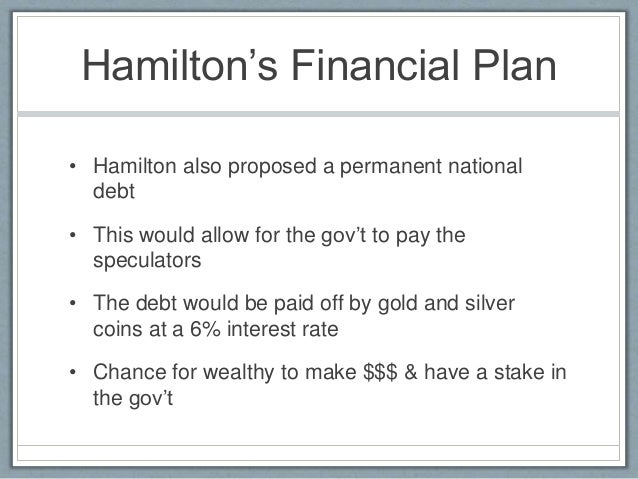 Hamilton’s Financial Plan

• Hamilton also proposed a permanent national debt

• This would allow for the gov’t to pay the speculators

• The debt would be paid off by gold and silver coins at a 6% interest rate

• Chance for wealthy to make \$\$\$ & have a stake in the gov’t